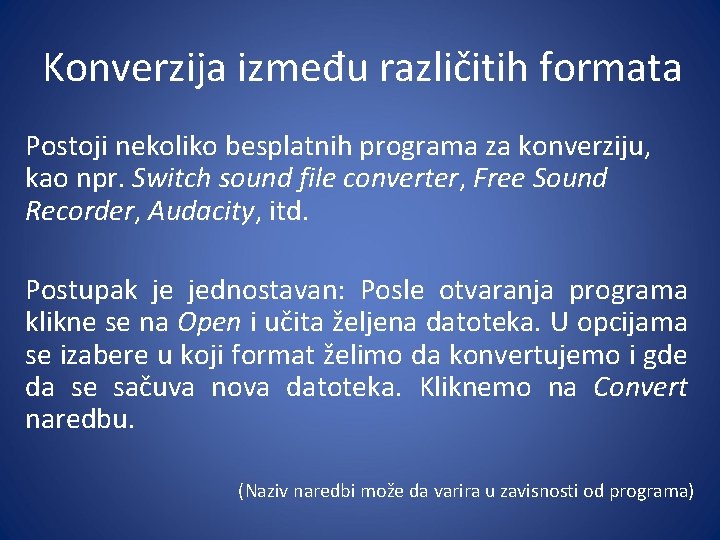 Konverzija između različitih formata

Postoji nekoliko besplatnih programa za konverziju, kao npr. Switch sound file converter, Free Sound Recorder, Audacity, itd.

Postupak je jednostavan: Posle otvaranja programa klikne se na Open i učita željena datoteka. U opcijama se izabere u koji format želimo da konvertujemo i gde da se sačuva nova datoteka. Kliknemo na Convert naredbu.

(Naziv naredbi može da varira u zavisnosti od programa)